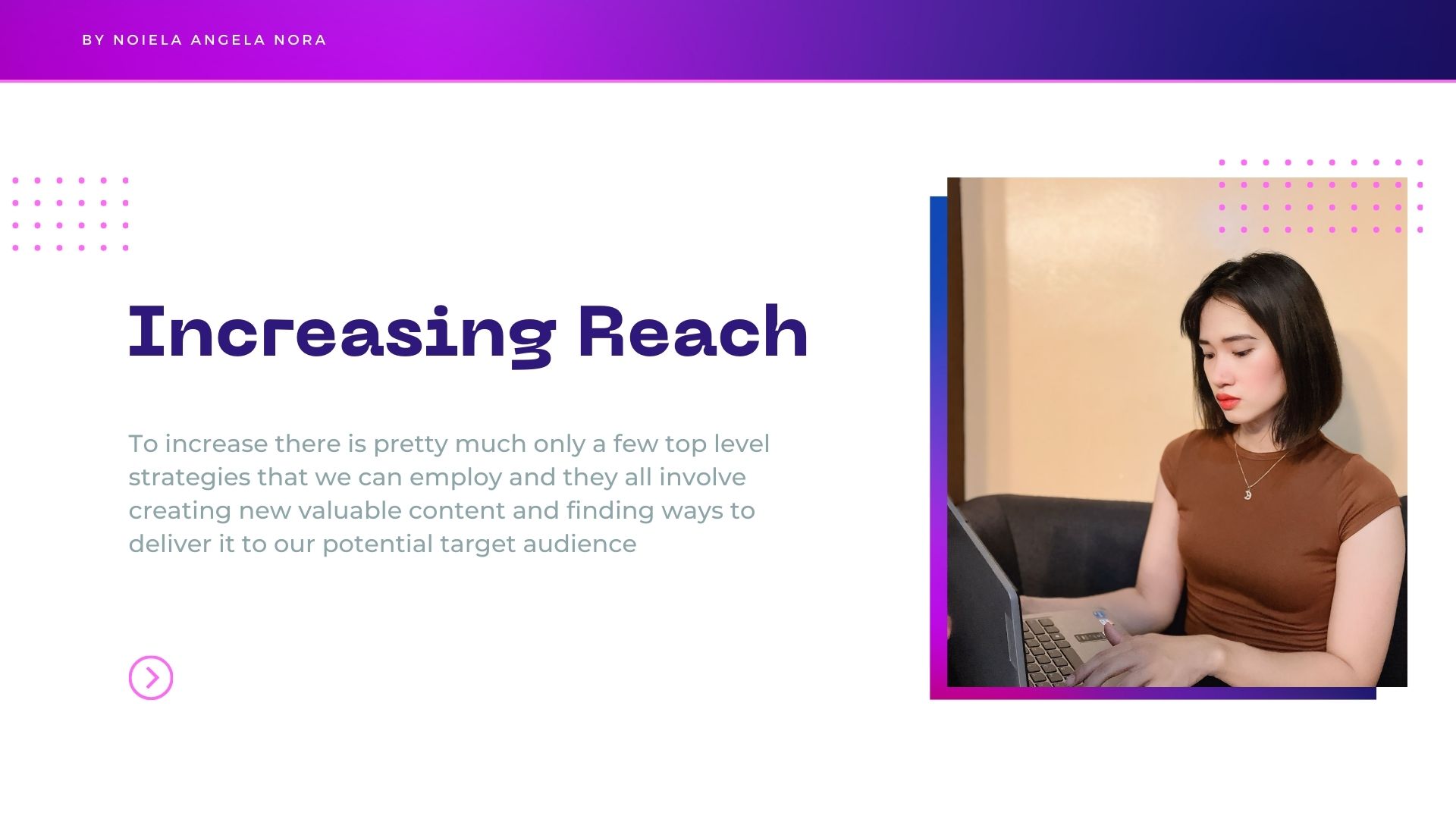 BY NOIELA ANGELA NORA

Increasing Reach

To increase there is pretty much only a few top level strategies that we can employ and they all involve creating new valuable content and finding ways to deliver it to our potential target audience